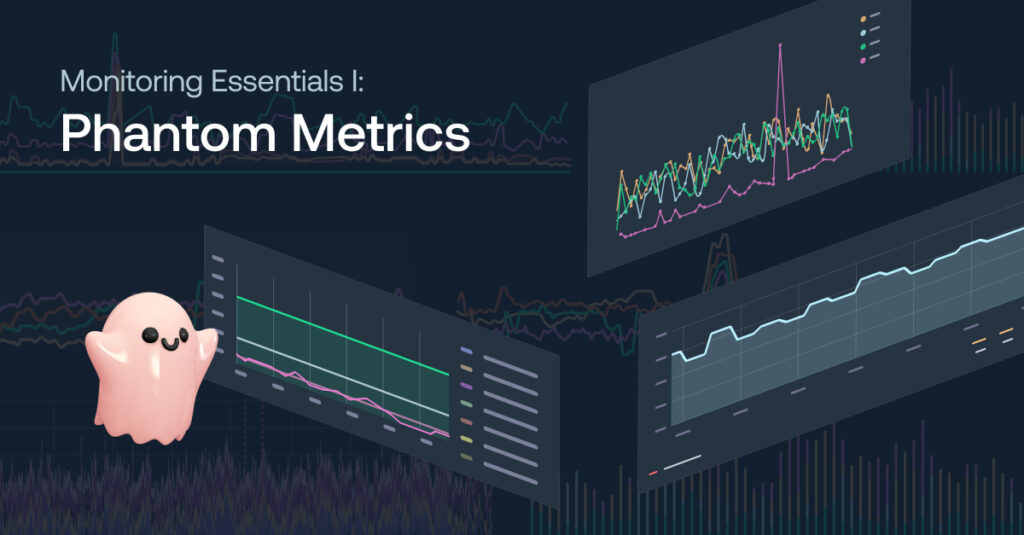 Monitoring Essentials I:

Phantom Metrics